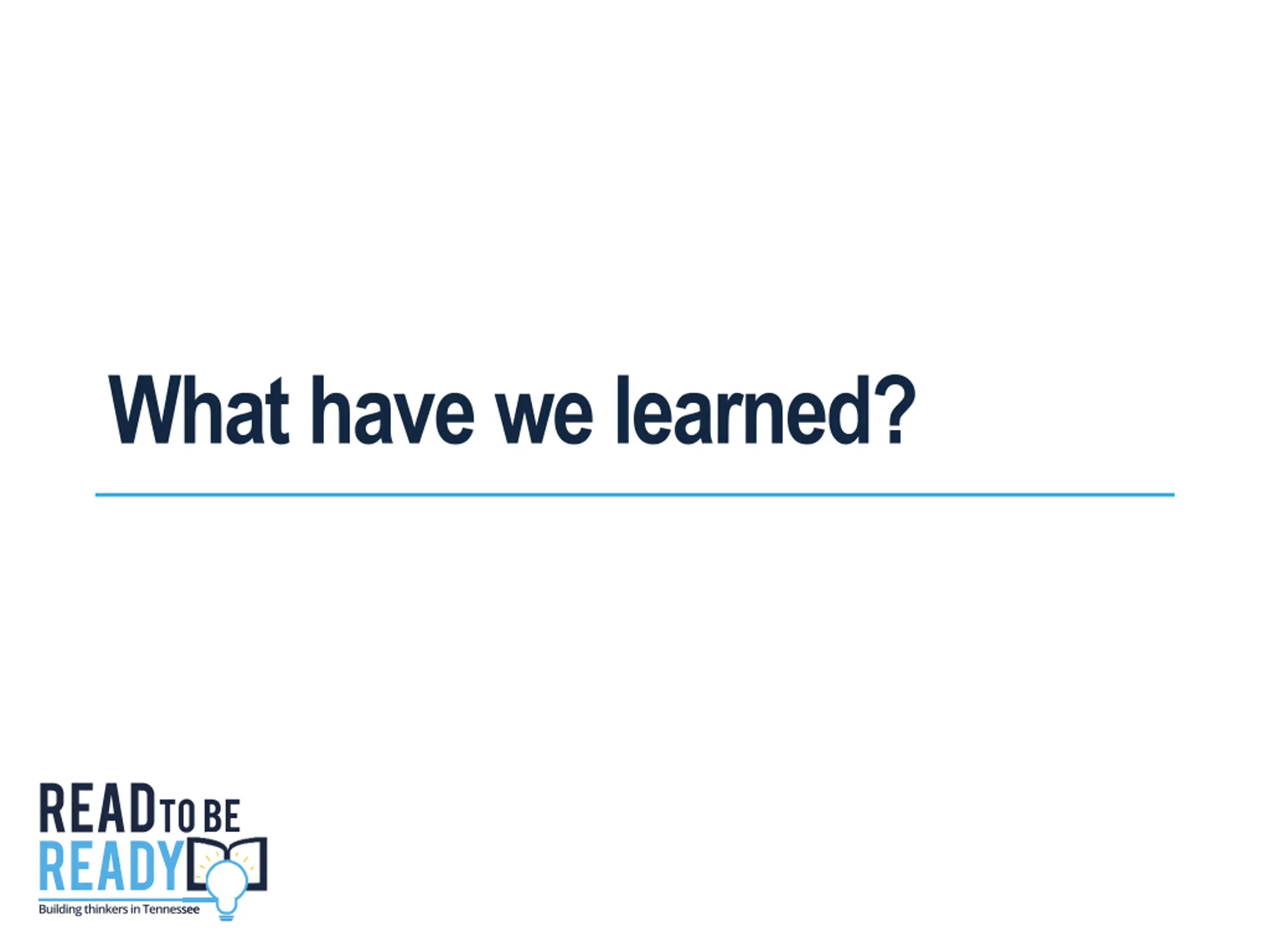 What have we learned?

READ TO BE READY
Building thinkers in Tennessee